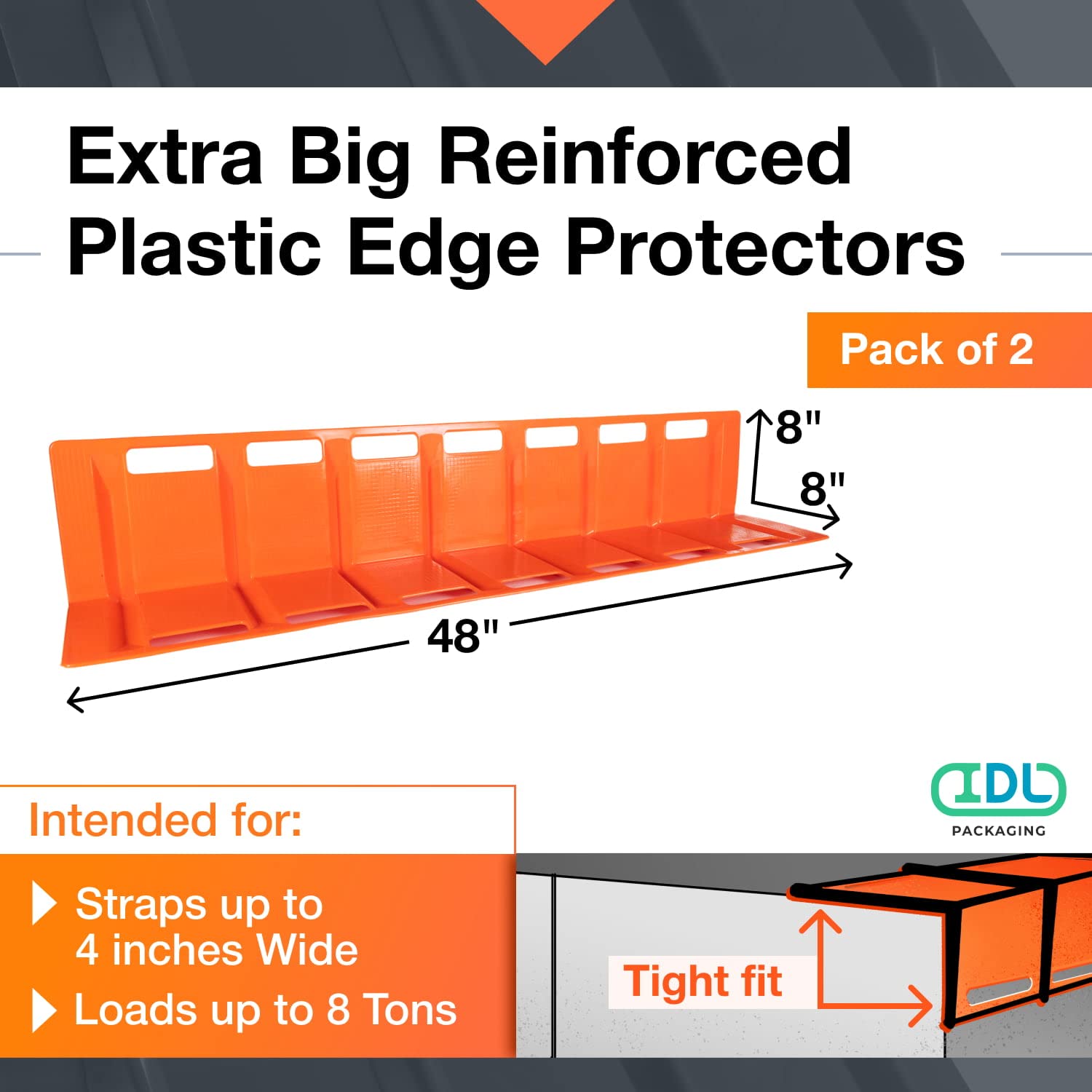 Extra Big Reinforced Plastic Edge Protectors

Pack of 2

8"

8"

48"

IDL

PACKAGING

Intended for:

Straps up to 4 inches Wide

Loads up to 8 Tons

Tight fit